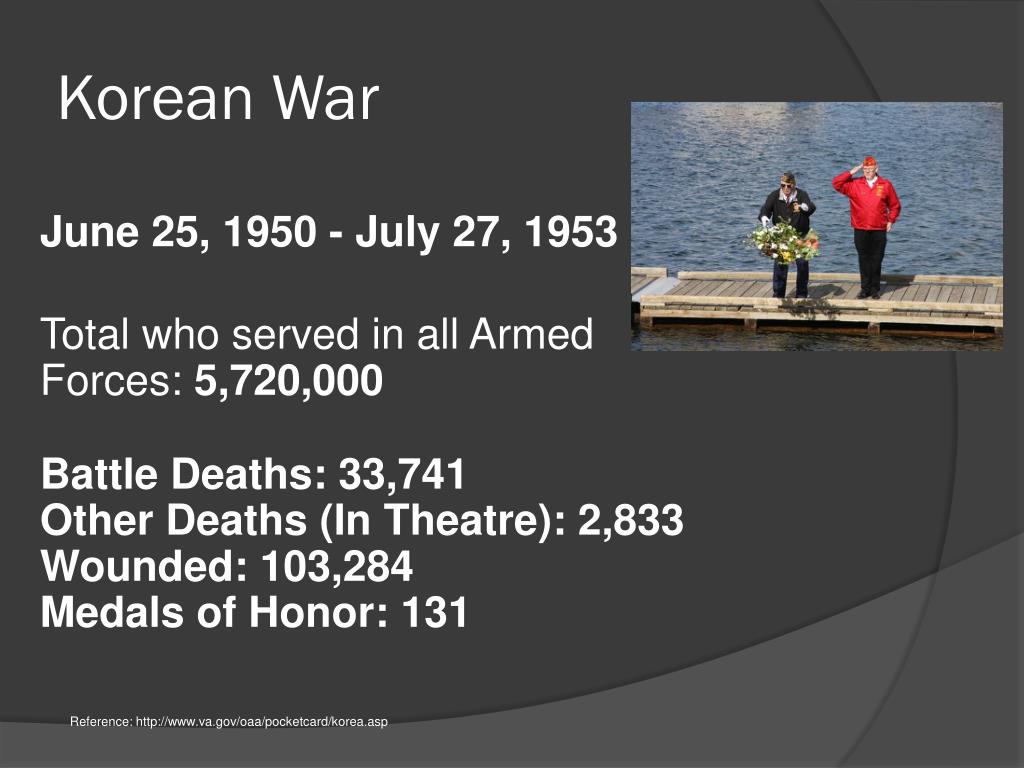 Korean War

June 25, 1950 - July 27, 1953

Total who served in all Armed Forces: 5,720,000

Battle Deaths: 33,741
Other Deaths (In Theatre): 2,833
Wounded: 103,284
Medals of Honor: 131

Reference: http://www.va.gov/oaa/pocketcard/korea.asp